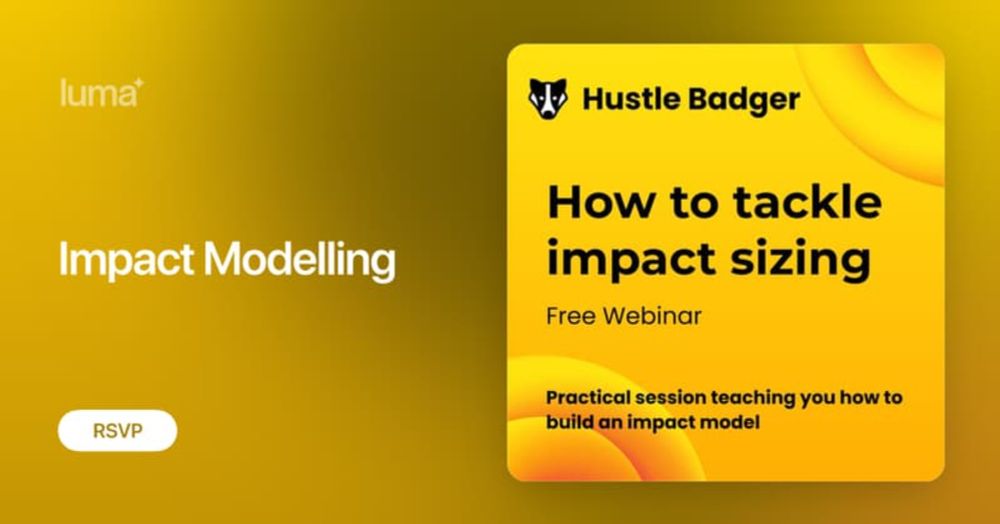 luma

Impact Modelling

RSVP

Hustle Badger

How to tackle impact sizing

Free Webinar

Practical session teaching you how to build an impact model